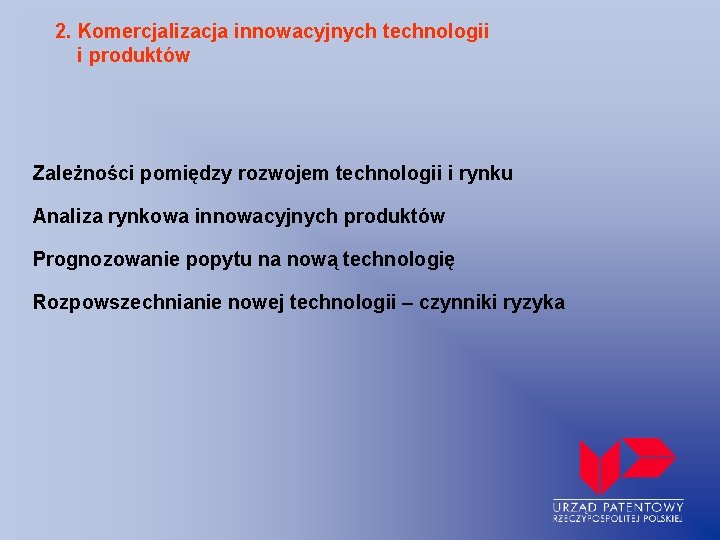 2. Komercjalizacja innowacyjnych technologii i produktów

Zależności pomiędzy rozwojem technologii i rynku

Analiza rynkowa innowacyjnych produktów

Prognozowanie popytu na nową technologię

Rozpowszechnianie nowej technologii – czynniki ryzyka

URZĄD PATENTOWY
RZECZYPOSPOLITEJ POLSKIEJ